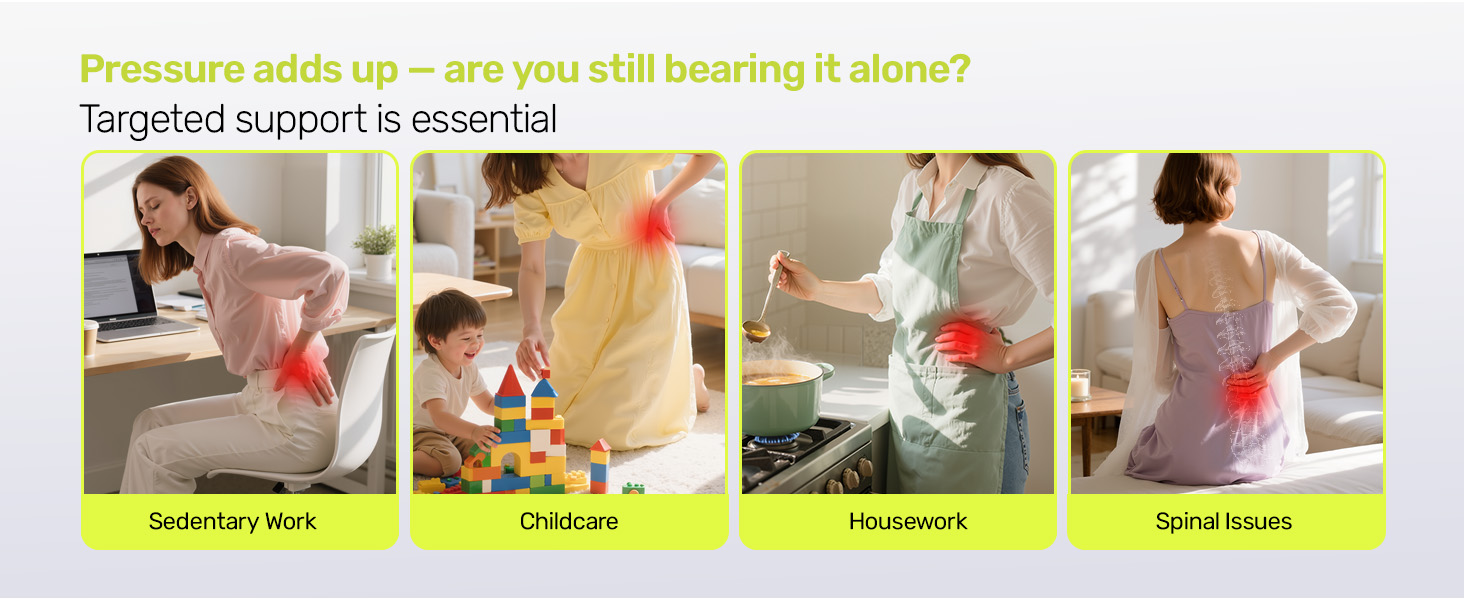 Pressure adds up — are you still bearing it alone?
Targeted support is essential

Sedentary Work

Childcare

Housework

Spinal Issues